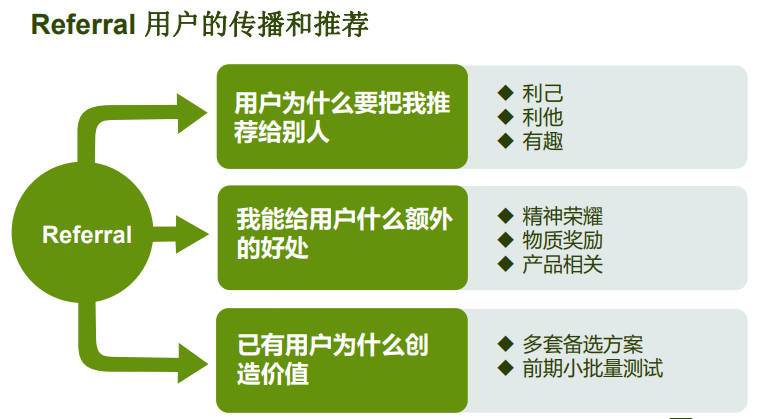 Referral 用户的传播和推荐

Referral

用户为什么要把我推荐给别人

◆ 利己
◆ 利他
◆ 有趣

我能给用户什么额外的好处

◆ 精神荣耀
◆ 物质奖励
◆ 产品相关

已有用户为什么创造价值

◆ 多套备选方案
◆ 前期小批量测试